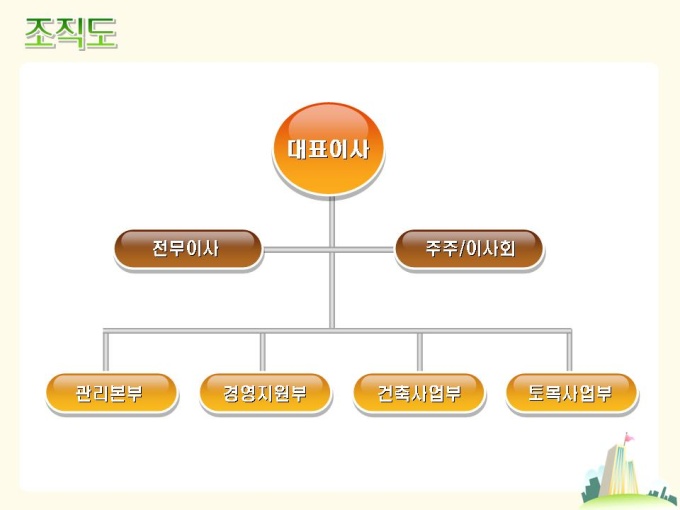 조직도

대표이사

전무이사

주주/이사회

관리본부

경영지원부

건축사업부

토목사업부